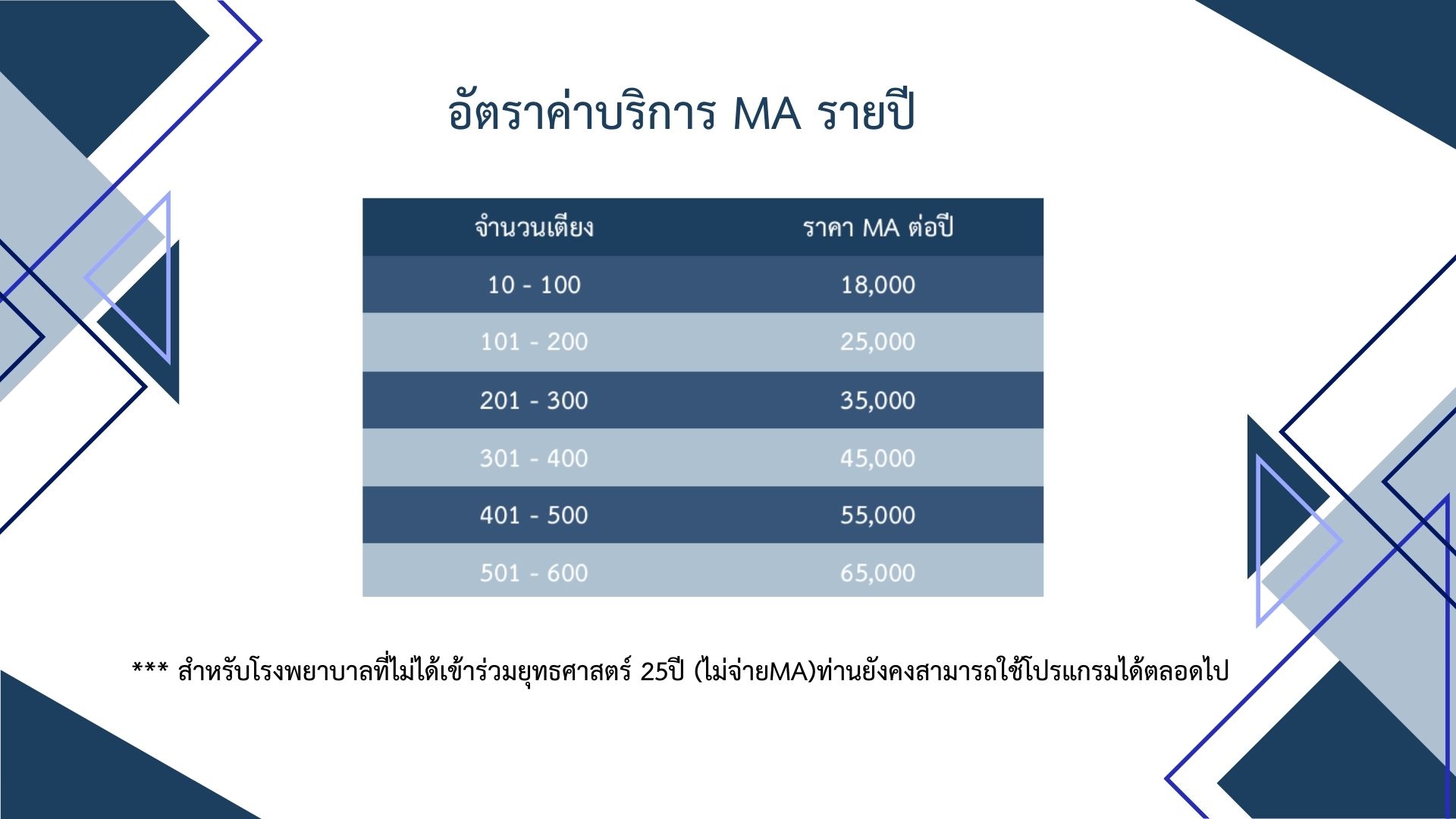 อัตราค่าบริการ MA รายปี

| จำนวนเตียง | ราคา MA ต่อปี |
|---|---|
| 10 - 100 | 18,000 |
| 101 - 200 | 25,000 |
| 201 - 300 | 35,000 |
| 301 - 400 | 45,000 |
| 401 - 500 | 55,000 |
| 501 - 600 | 65,000 |

*** สำหรับโรงพยาบาลที่ไม่ได้เข้าร่วมยุทธศาสตร์ 25ปี (ไม่จ่ายMA)ท่านยังคงสามารถใช้โปรแกรมได้ตลอดไป